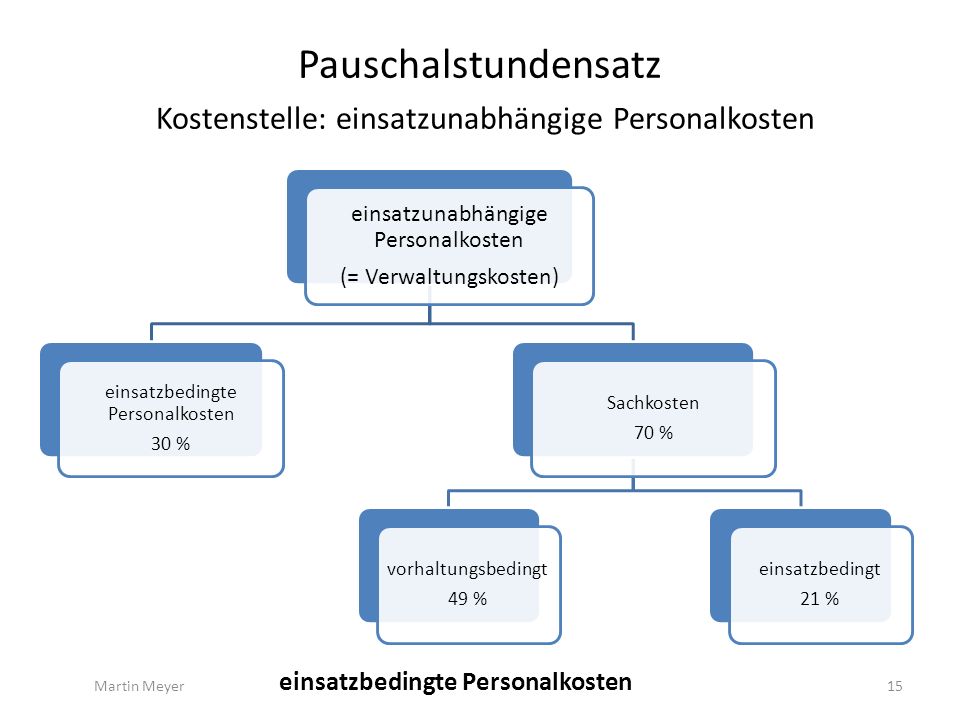 Pauschalstundensatz

Kostenstelle: einsatzunabhängige Personalkosten

einsatzunabhängige Personalkosten

(= Verwaltungskosten)

einsatzbedingte Personalkosten
30 %

Sachkosten
70 %

vorhaltungsbedingt
49 %

einsatzbedingt
21 %

Martin Meyer

einsatzbedingte Personalkosten

15